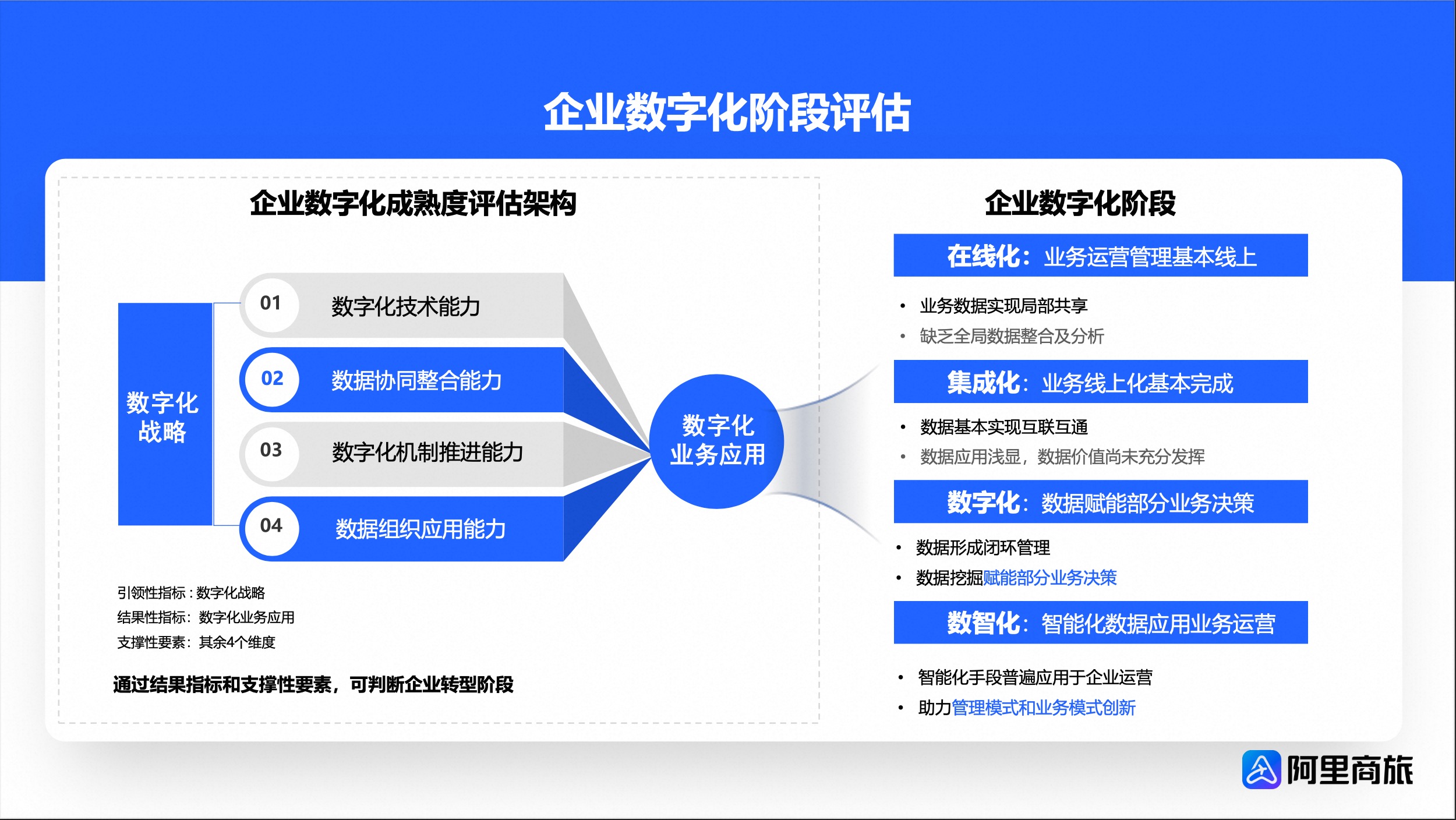 企业数字化阶段评估

企业数字化成熟度评估架构

数字化战略

01 数字化技术能力

02 数据协同整合能力

03 数字化机制推进能力

04 数据组织应用能力

数字化业务应用

引领性指标：数字化战略
结果性指标：数字化业务应用
支撑性要素：其余4个维度

通过结果指标和支撑性要素，可判断企业转型阶段

企业数字化阶段

在线化：业务运营管理基本线上

• 业务数据实现局部共享
• 缺乏全局数据整合及分析

集成化：业务线上化基本完成

• 数据基本实现互联互通
• 数据应用浅显，数据价值尚未充分发挥

数字化：数据赋能部分业务决策

• 数据形成闭环管理
• 数据挖掘赋能部分业务决策

数智化：智能化数据应用业务运营

• 智能化手段普遍应用于企业运营
• 助力管理模式和业务模式创新

阿里商旅